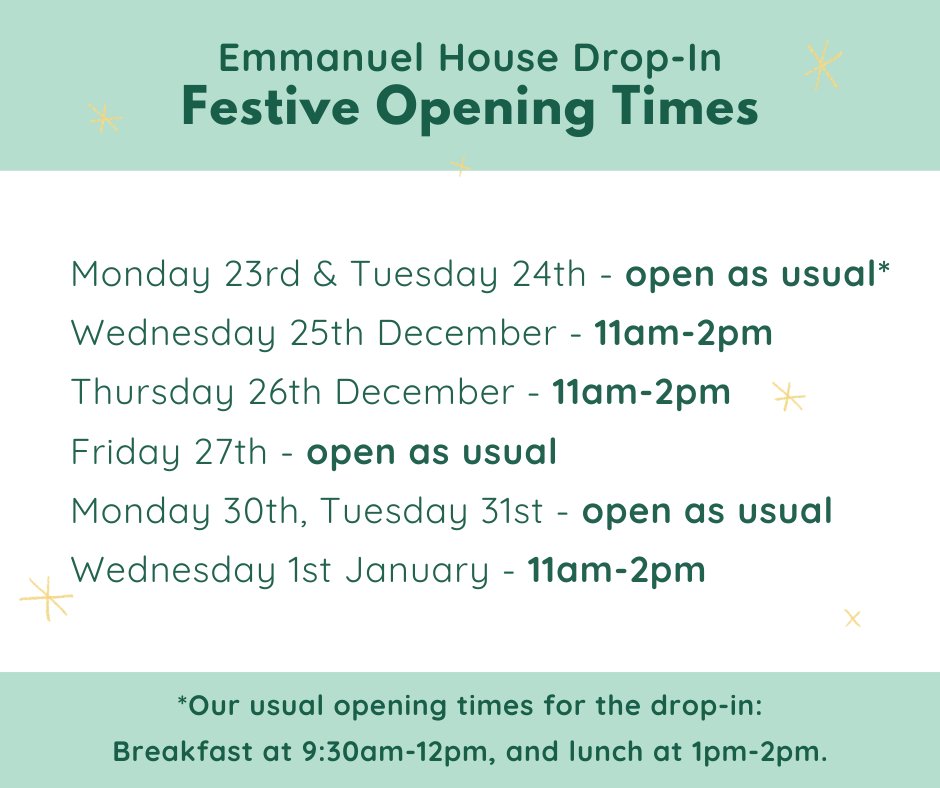 Emmanuel House Drop-In
Festive Opening Times

Monday 23rd & Tuesday 24th - open as usual*
Wednesday 25th December - 11am-2pm
Thursday 26th December - 11am-2pm
Friday 27th - open as usual
Monday 30th, Tuesday 31st - open as usual
Wednesday 1st January - 11am-2pm

*Our usual opening times for the drop-in:
Breakfast at 9:30am-12pm, and lunch at 1pm-2pm.